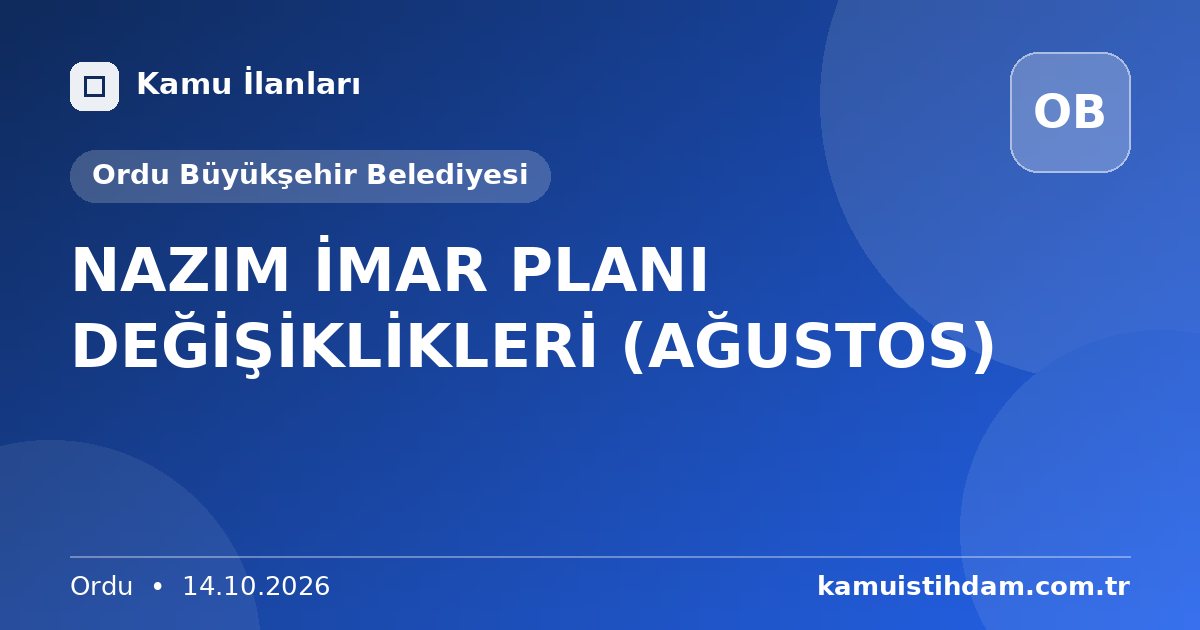 Kamu İlanları

OB

Ordu Büyükşehir Belediyesi

NAZIM İMAR PLANI DEĞİŞİKLİKLERİ (AĞUSTOS)

Ordu • 14.10.2026

kamuistihdam.com.tr